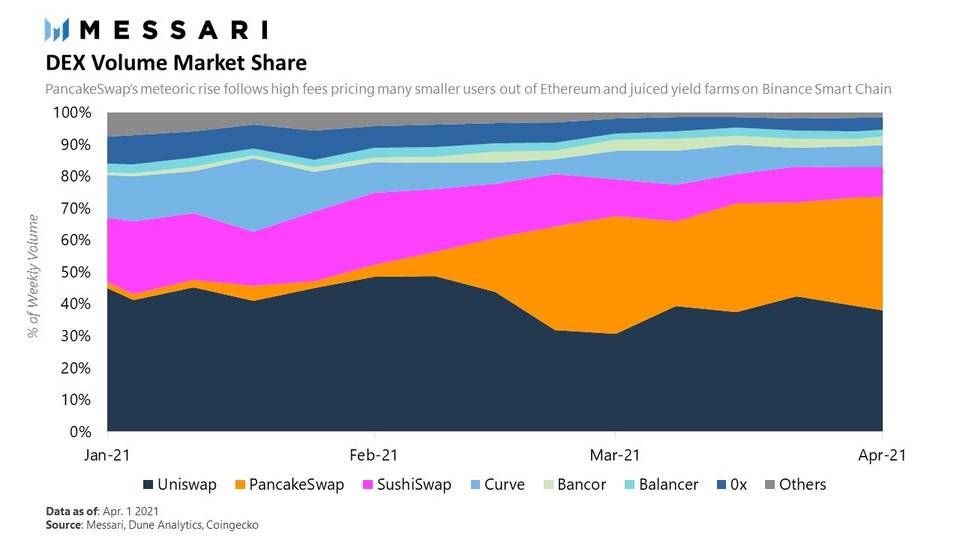 MESSARI

DEX Volume Market Share

PancakeSwap's meteoric rise follows high fees pricing many smaller users out of Ethereum and juiced yield farms on Binance Smart Chain

% of Weekly Volume

100%
90%
80%
70%
60%
50%
40%
30%
20%
10%
0%

Jan-21
Feb-21
Mar-21
Apr-21

Uniswap PancakeSwap SushiSwap Curve Bancor Balancer 0x Others

Data as of: Apr. 1 2021
Source: Messari, Dune Analytics, Coingecko